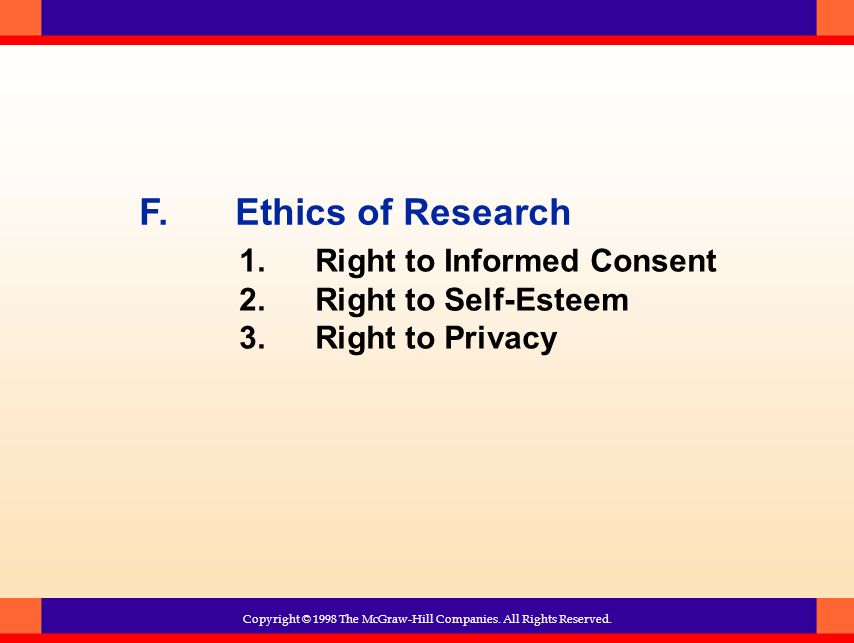 F. Ethics of Research

1. Right to Informed Consent
2. Right to Self-Esteem
3. Right to Privacy

Copyright © 1998 The McGraw-Hill Companies. All Rights Reserved.